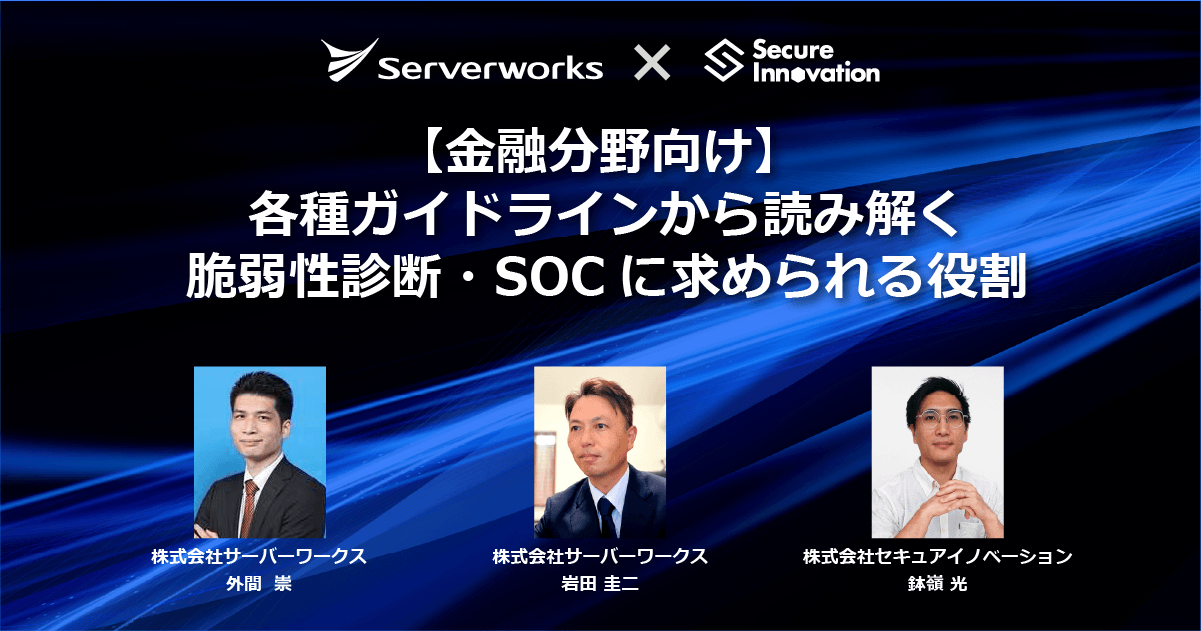 Serverworks × Secure Innovation

【金融分野向け】
各種ガイドラインから読み解く
脆弱性診断・SOC に求められる役割

株式会社サーバーワークス
外間 崇

株式会社サーバーワークス
岩田 圭二

株式会社セキュアイノベーション
鉢嶺 光